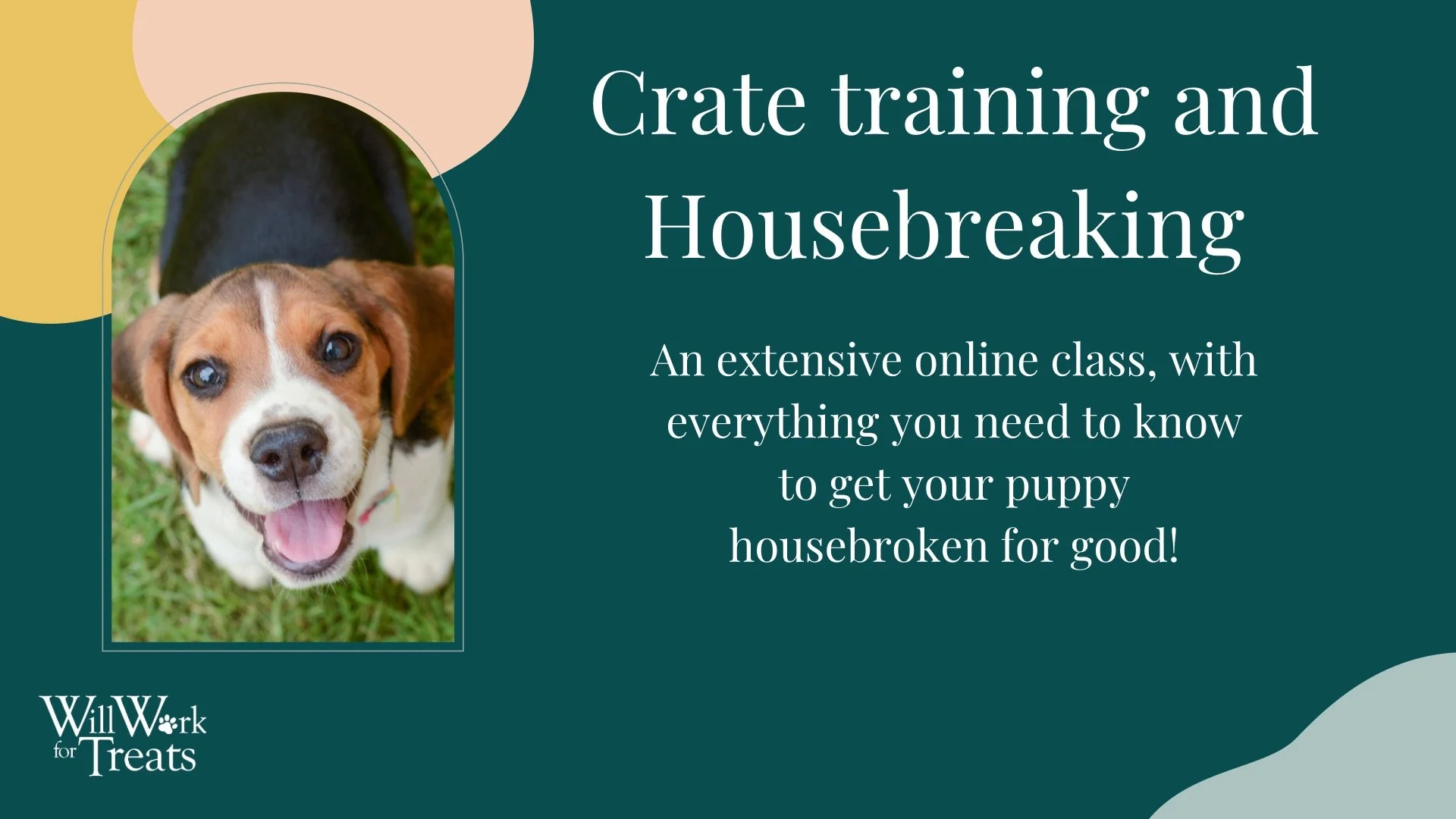 Crate training and Housebreaking

An extensive online class, with everything you need to know to get your puppy housebroken for good!

Will Work for Treats